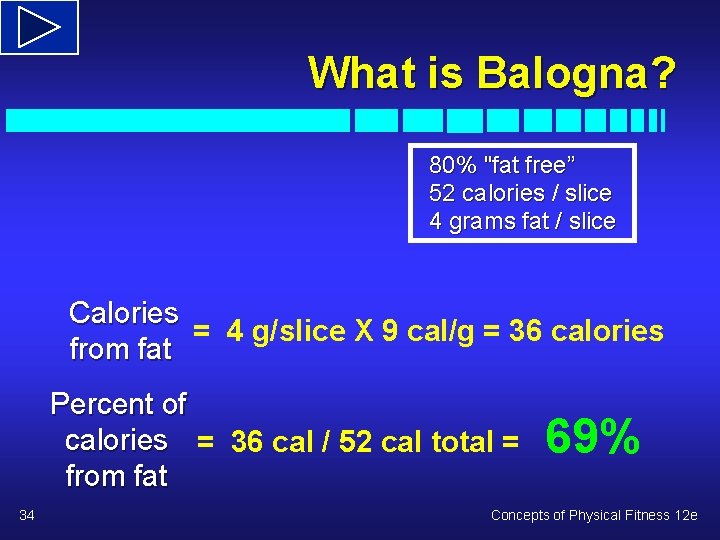 What is Balogna?

80% "fat free"
52 calories / slice
4 grams fat / slice

Calories from fat = 4 g/slice X 9 cal/g = 36 calories

Percent of calories from fat = 36 cal / 52 cal total = 69%

34

Concepts of Physical Fitness 12e